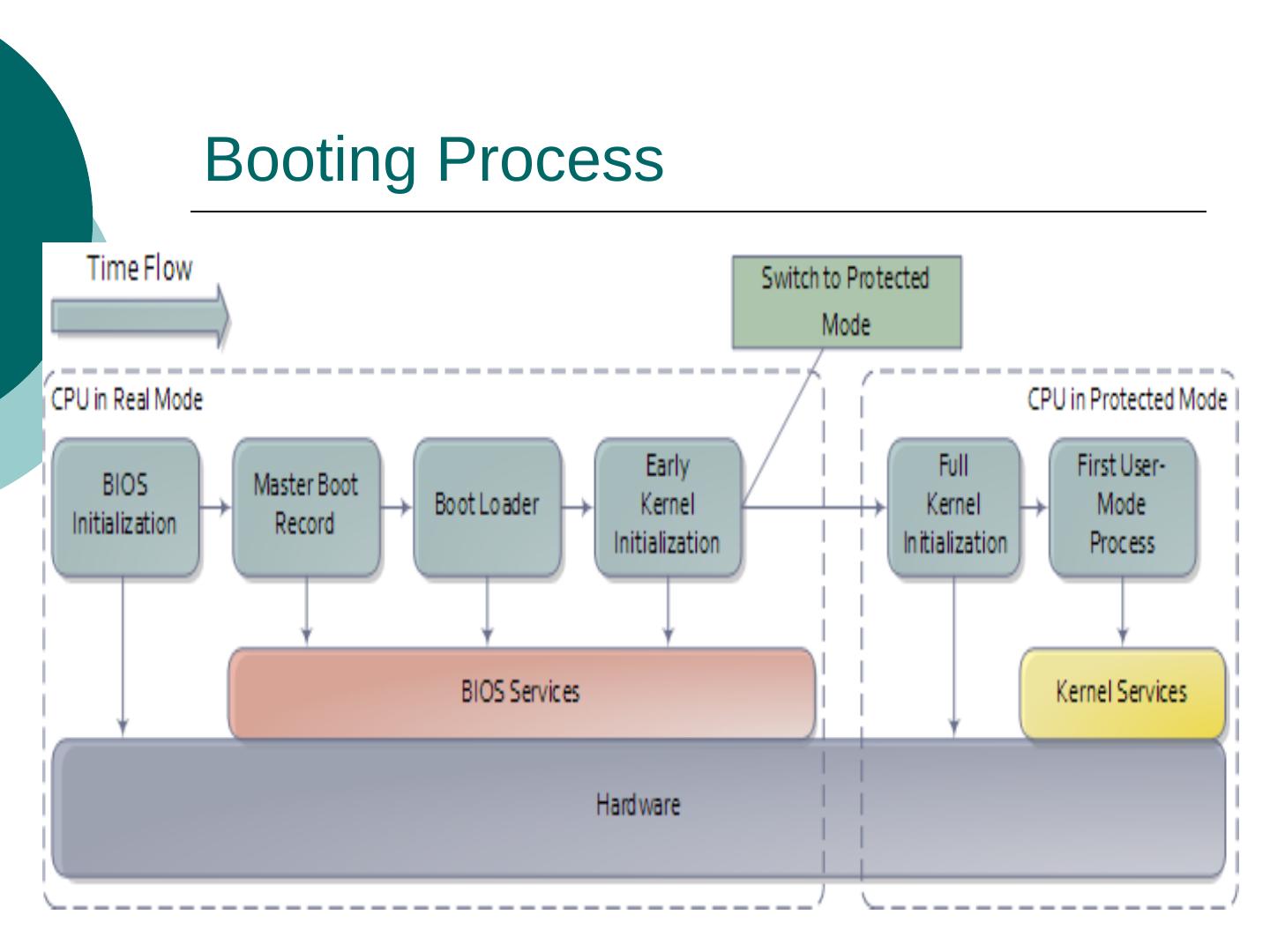 Booting Process

Time Flow

Switch to Protected Mode

CPU in Real Mode

CPU in Protected Mode

BIOS Initialization

Master Boot Record

Boot Loader

Early Kernel Initialization

Full Kernel Initialization

First User-Mode Process

BIOS Services

Kernel Services

Hardware